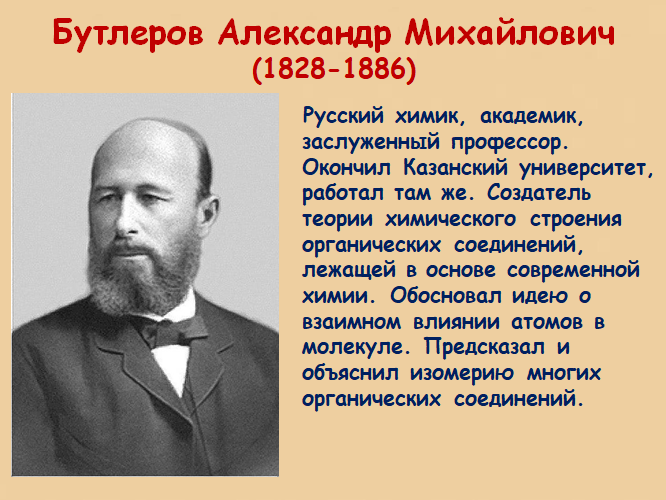 Бутлеров Александр Михайлович
(1828-1886)

Русский химик, академик, заслуженный профессор. Окончил Казанский университет, работал там же. Создатель теории химического строения органических соединений, лежащей в основе современной химии. Обосновал идею о взаимном влиянии атомов в молекуле. Предсказал и объяснил изомерию многих органических соединений.